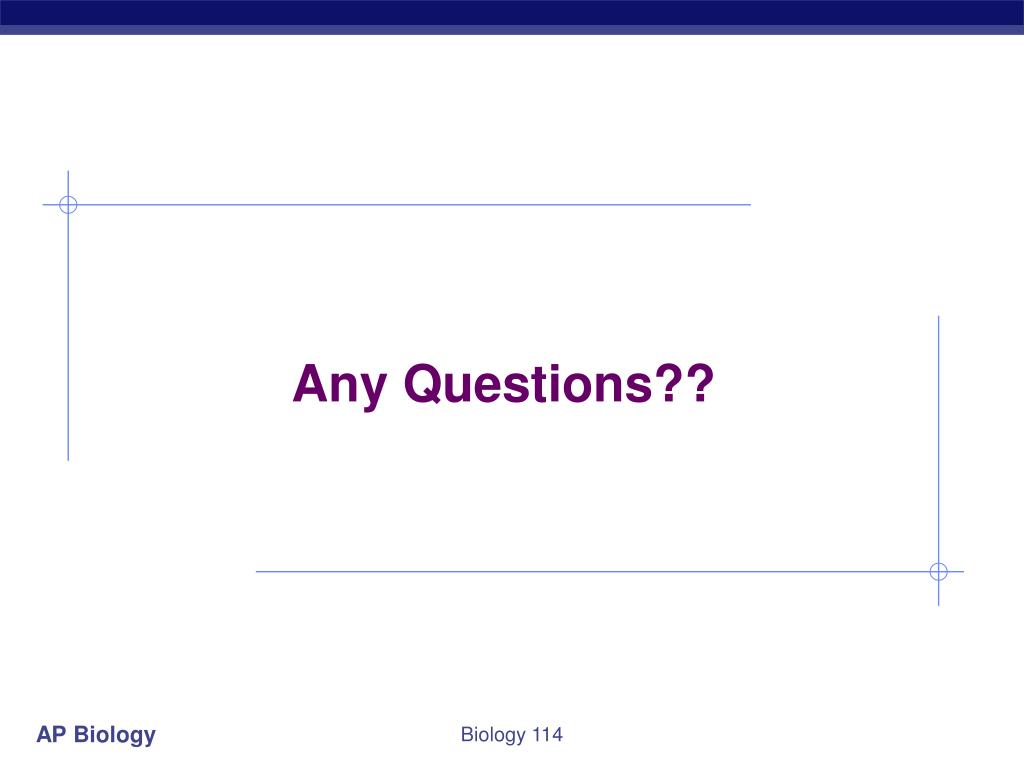 Any Questions??

AP Biology

Biology 114